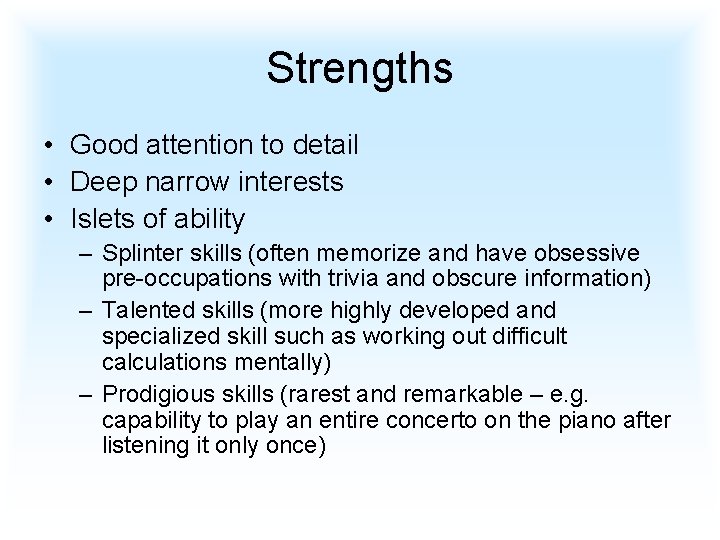 Strengths

• Good attention to detail
• Deep narrow interests
• Islets of ability
  – Splinter skills (often memorize and have obsessive pre-occupations with trivia and obscure information)
  – Talented skills (more highly developed and specialized skill such as working out difficult calculations mentally)
  – Prodigious skills (rarest and remarkable – e.g. capability to play an entire concerto on the piano after listening it only once)